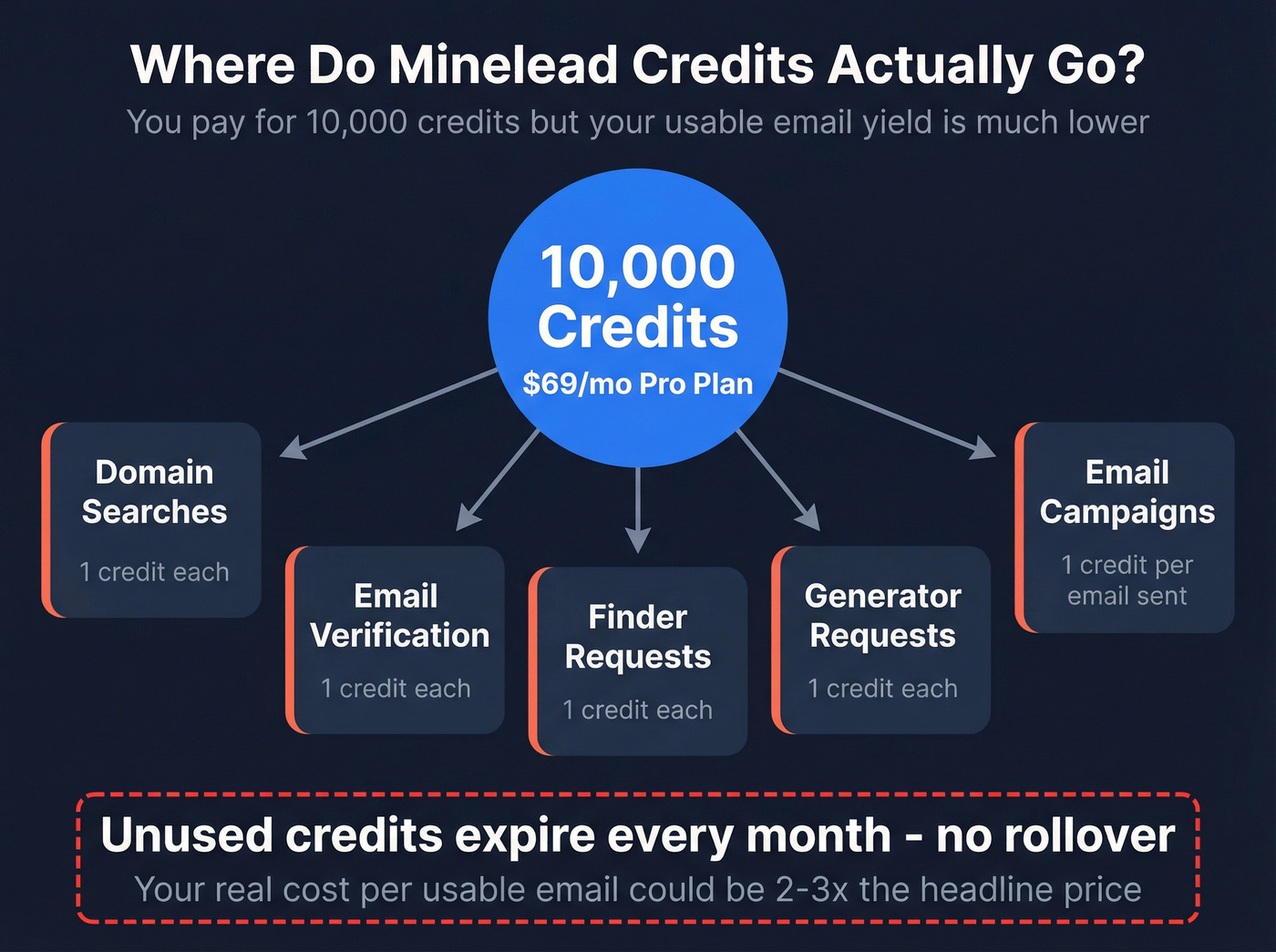 Where Do Minelead Credits Actually Go?

You pay for 10,000 credits but your usable email yield is much lower

10,000 Credits
$69/mo Pro Plan

Domain Searches
1 credit each

Email Verification
1 credit each

Finder Requests
1 credit each

Generator Requests
1 credit each

Email Campaigns
1 credit per email sent

Unused credits expire every month - no rollover

Your real cost per usable email could be 2-3x the headline price